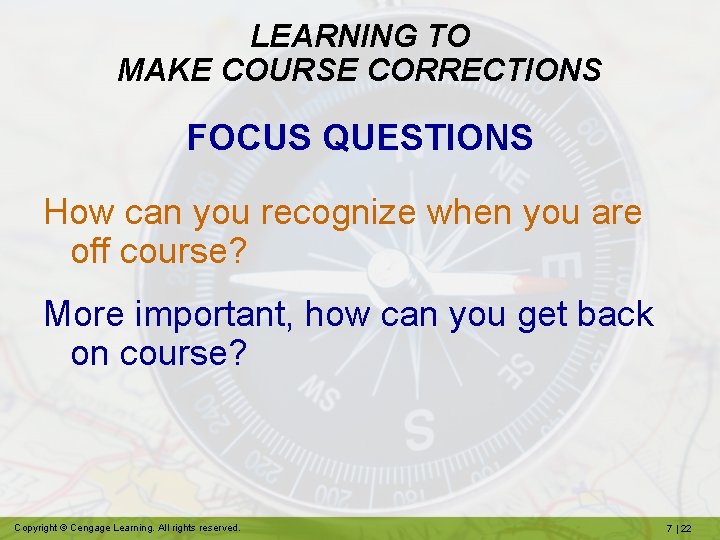 LEARNING TO
MAKE COURSE CORRECTIONS

FOCUS QUESTIONS

How can you recognize when you are off course?

More important, how can you get back on course?

Copyright © Cengage Learning. All rights reserved.

7 | 22